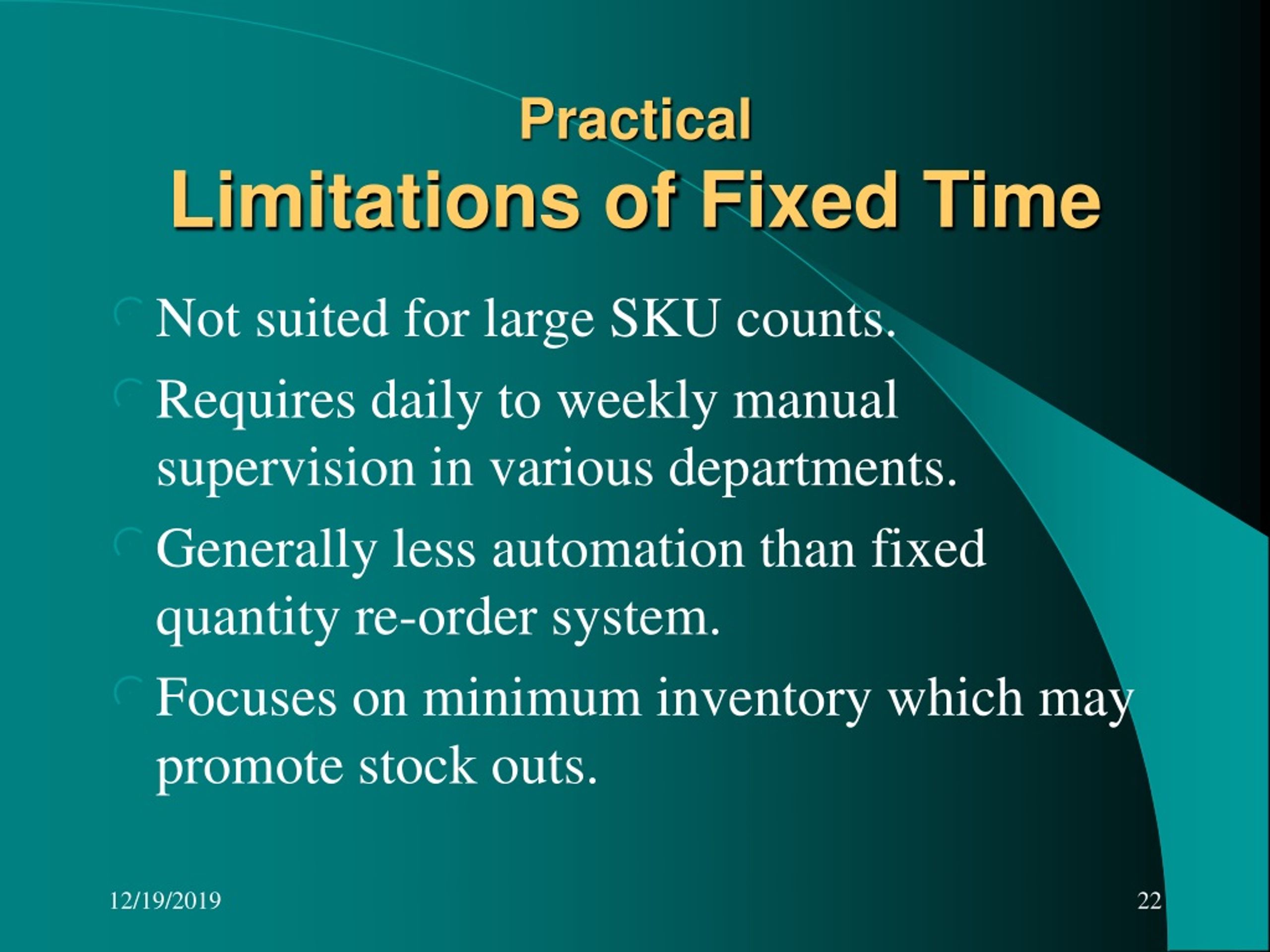 Practical
Limitations of Fixed Time

Not suited for large SKU counts.

Requires daily to weekly manual supervision in various departments.

Generally less automation than fixed quantity re-order system.

Focuses on minimum inventory which may promote stock outs.

12/19/2019

22